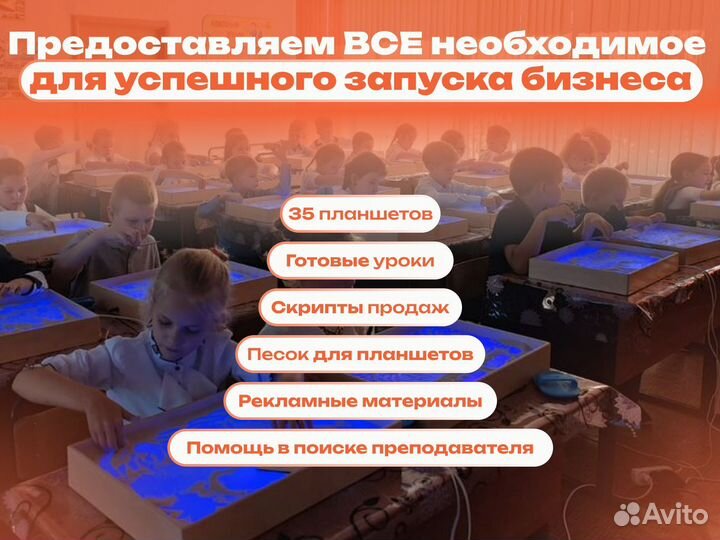 Предоставляем ВСЕ необходимое для успешного запуска бизнеса

35 планшетов

Готовые уроки

Скрипты продаж

Песок для планшетов

Рекламные материалы

Помощь в поиске преподавателя

Avito